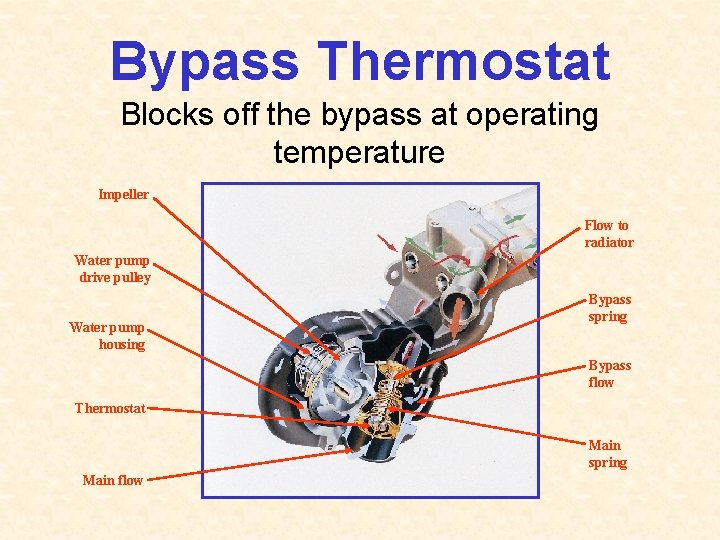 Bypass Thermostat

Blocks off the bypass at operating temperature

Impeller

Water pump drive pulley

Water pump housing

Thermostat

Main flow

Flow to radiator

Bypass spring

Bypass flow

Main spring